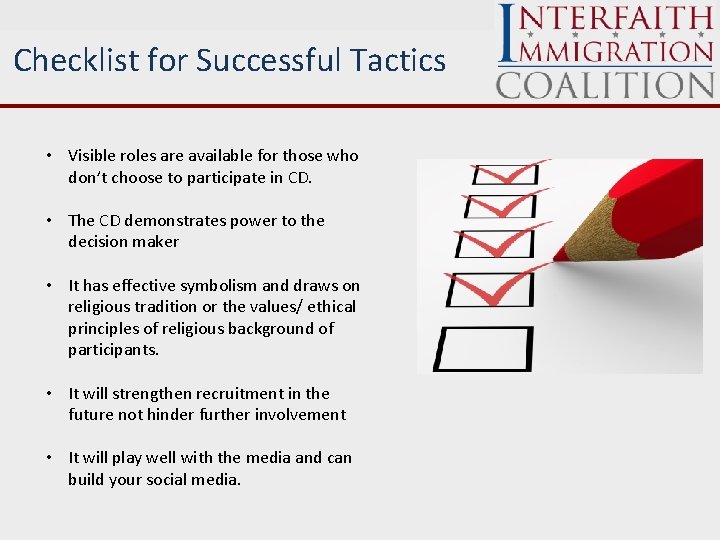 Checklist for Successful Tactics

INTERFAITH IMMIGRATION COALITION

• Visible roles are available for those who don't choose to participate in CD.

• The CD demonstrates power to the decision maker

• It has effective symbolism and draws on religious tradition or the values/ ethical principles of religious background of participants.

• It will strengthen recruitment in the future not hinder further involvement

• It will play well with the media and can build your social media.